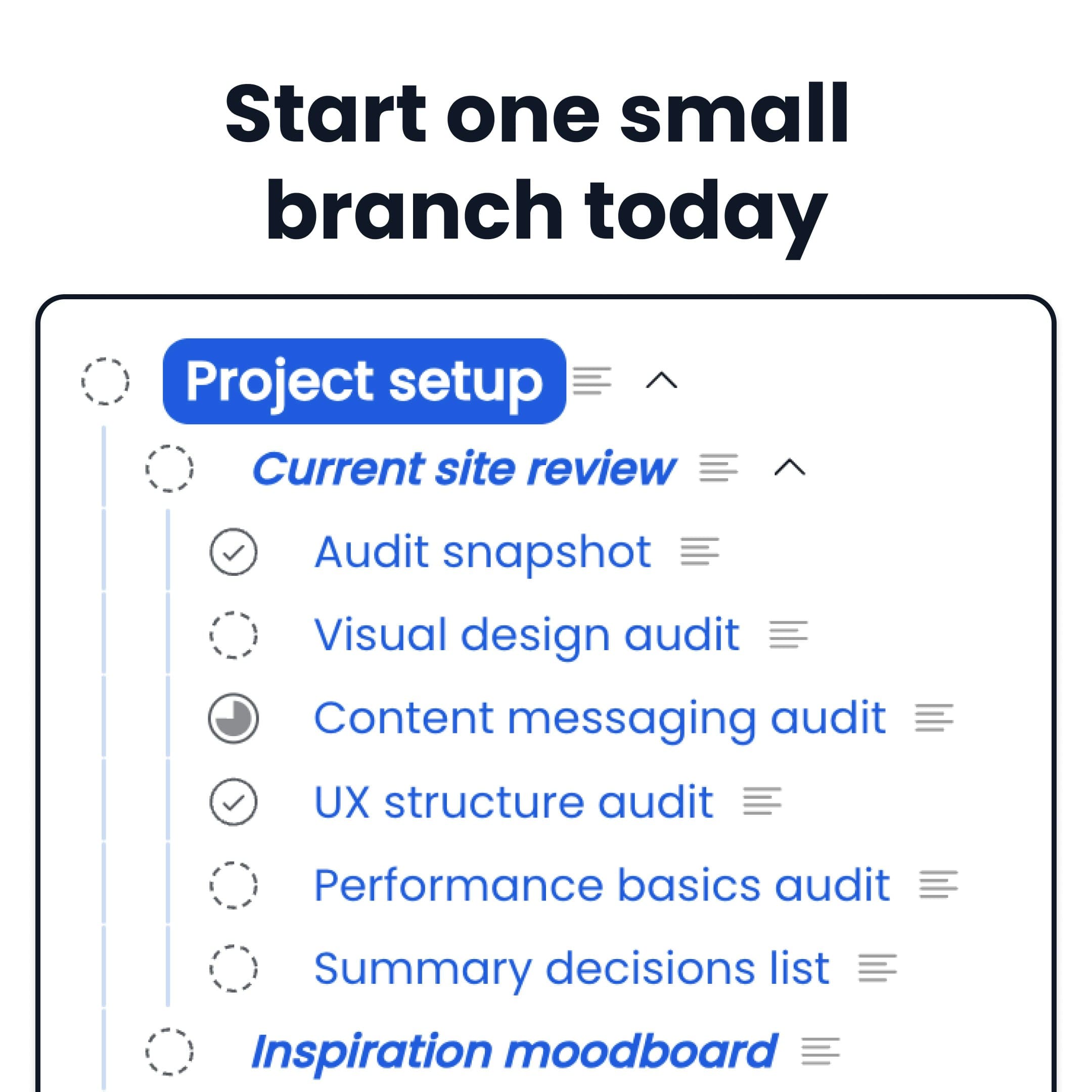 Start one small branch today

Project setup

Current site review

Audit snapshot

Visual design audit

Content messaging audit

UX structure audit

Performance basics audit

Summary decisions list

Inspiration moodboard